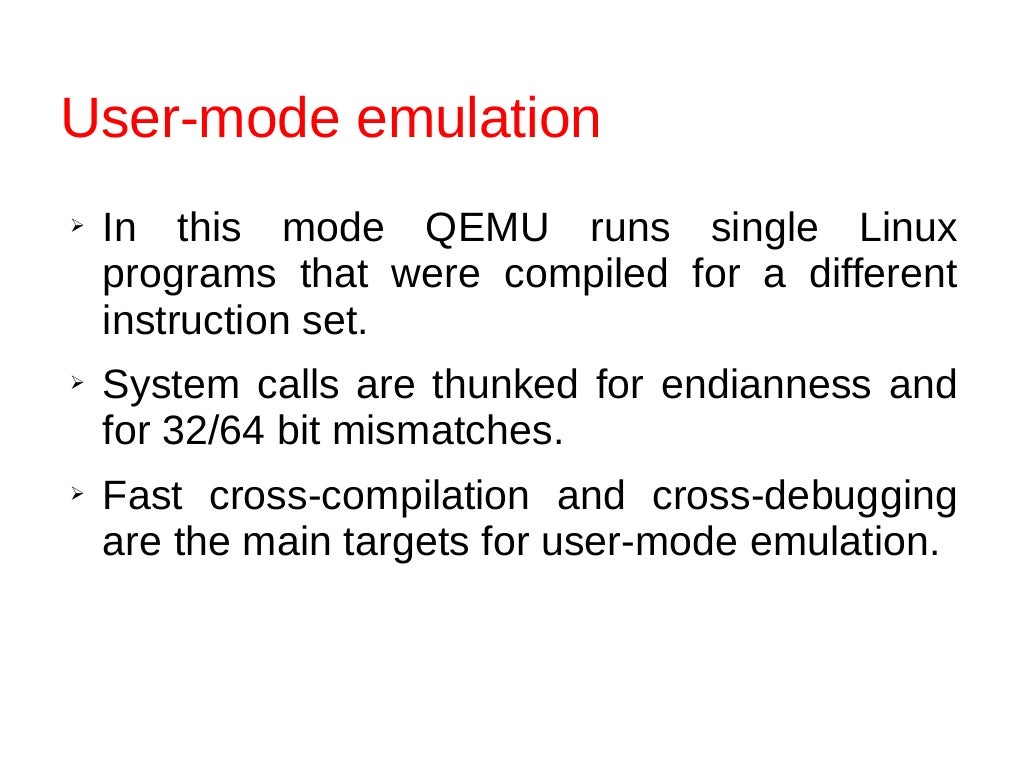 User-mode emulation

➢ In this mode QEMU runs single Linux programs that were compiled for a different instruction set.

➢ System calls are thunked for endianness and for 32/64 bit mismatches.

➢ Fast cross-compilation and cross-debugging are the main targets for user-mode emulation.